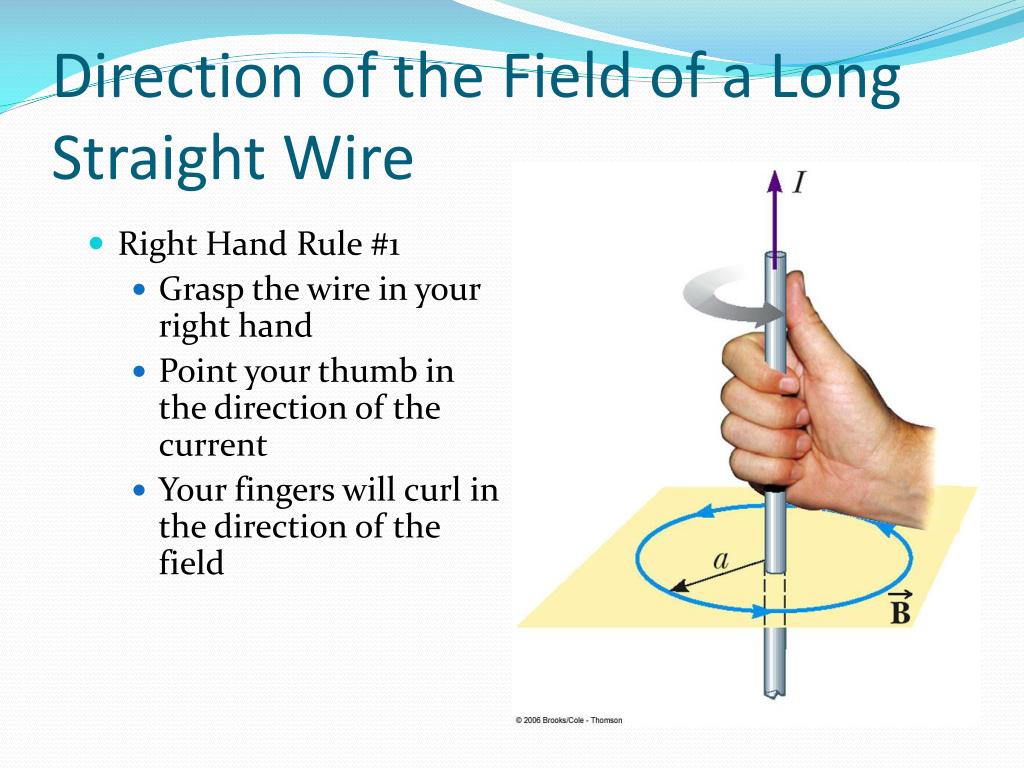 Direction of the Field of a Long Straight Wire

Right Hand Rule #1
Grasp the wire in your right hand
Point your thumb in the direction of the current
Your fingers will curl in the direction of the field

$I$

$a$

$\vec{B}$

© 2006 Brooks/Cole - Thomson